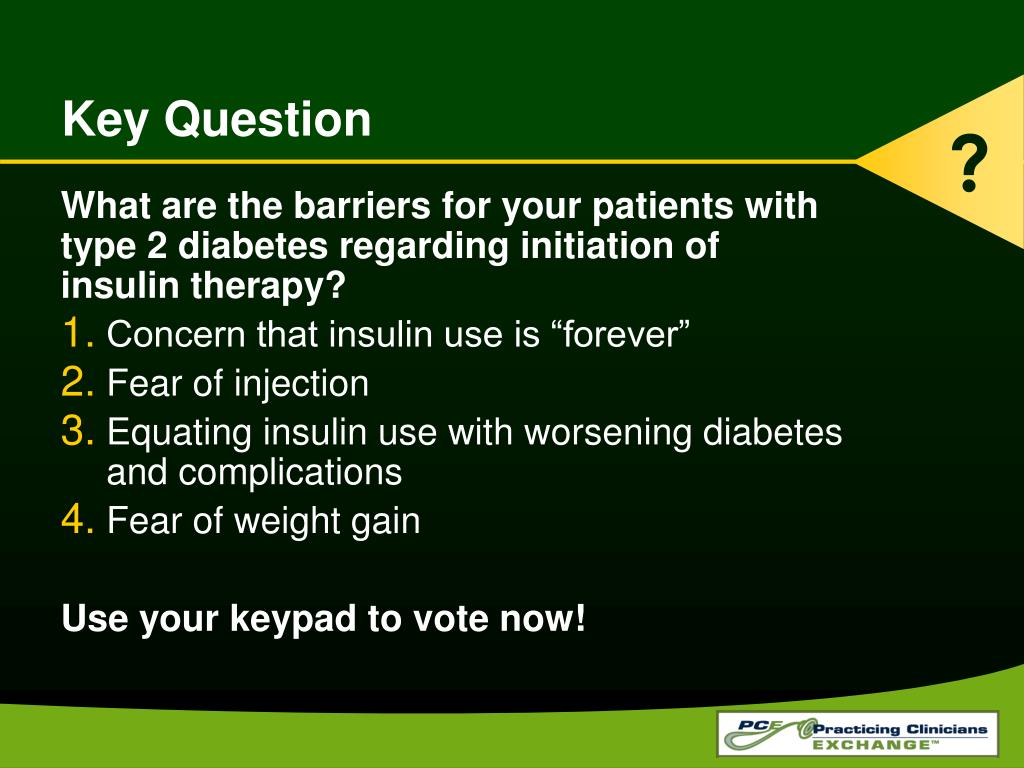 Key Question

?

What are the barriers for your patients with type 2 diabetes regarding initiation of insulin therapy?

1. Concern that insulin use is “forever”
2. Fear of injection
3. Equating insulin use with worsening diabetes and complications
4. Fear of weight gain

Use your keypad to vote now!

PCE Practicing Clinicians EXCHANGE™